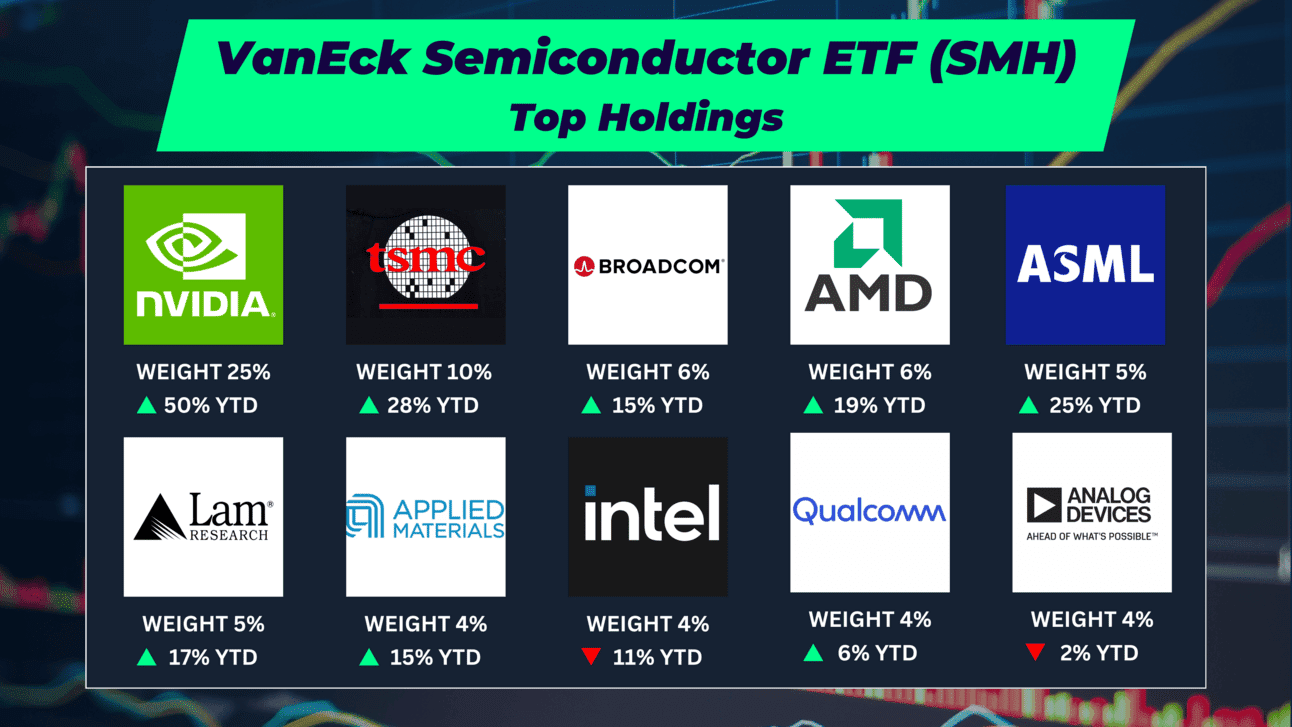 VanEck Semiconductor ETF (SMH)
Top Holdings

NVIDIA
WEIGHT 25%
▲ 50% YTD

tsmc
WEIGHT 10%
▲ 28% YTD

BROADCOM
WEIGHT 6%
▲ 15% YTD

AMD
WEIGHT 6%
▲ 19% YTD

ASML
WEIGHT 5%
▲ 25% YTD

Lam RESEARCH
WEIGHT 5%
▲ 17% YTD

APPLIED MATERIALS
WEIGHT 4%
▲ 15% YTD

intel
WEIGHT 4%
▼ 11% YTD

Qualcomm
WEIGHT 4%
▲ 6% YTD

ANALOG DEVICES
AHEAD OF WHAT'S POSSIBLE™
WEIGHT 4%
▼ 2% YTD